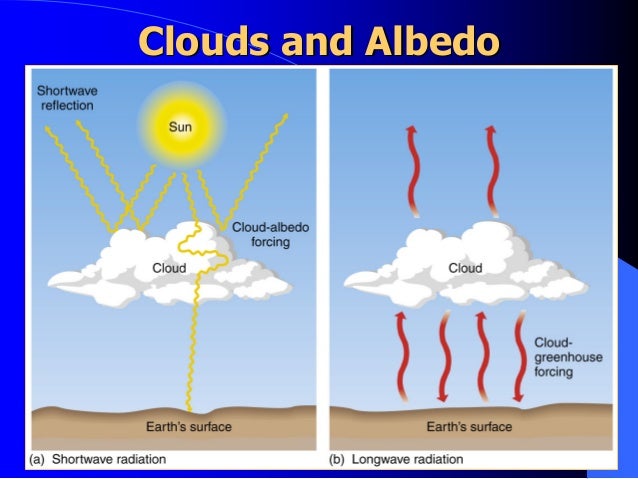 Clouds and Albedo

Shortwave reflection

Sun

Cloud-albedo forcing

Cloud

Earth's surface

(a) Shortwave radiation

Cloud

Cloud-greenhouse forcing

Earth's surface

(b) Longwave radiation